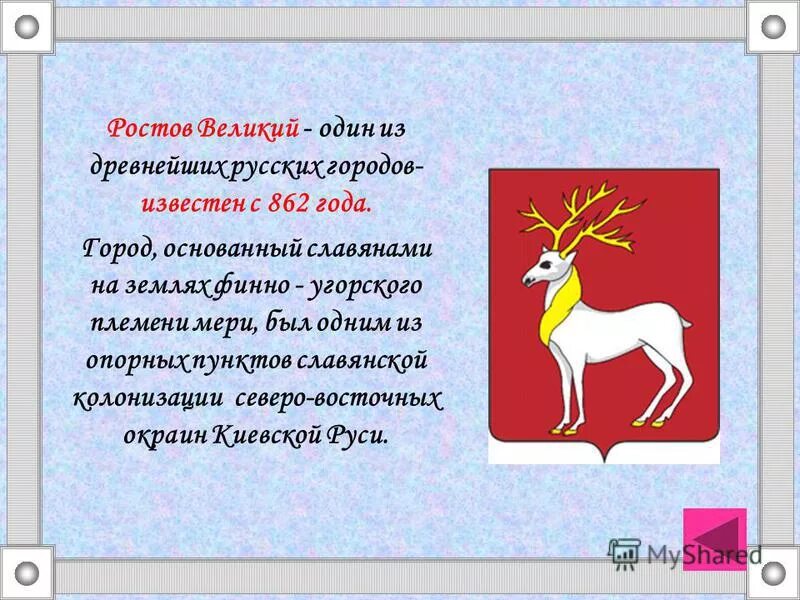 Ростов Великий - один из древнейших русских городов- известен с 862 года.

Город, основанный славянами на землях финно - угорского племени мери, был одним из опорных пунктов славянской колонизации северо-восточных окраин Киевской Руси.

MyShared